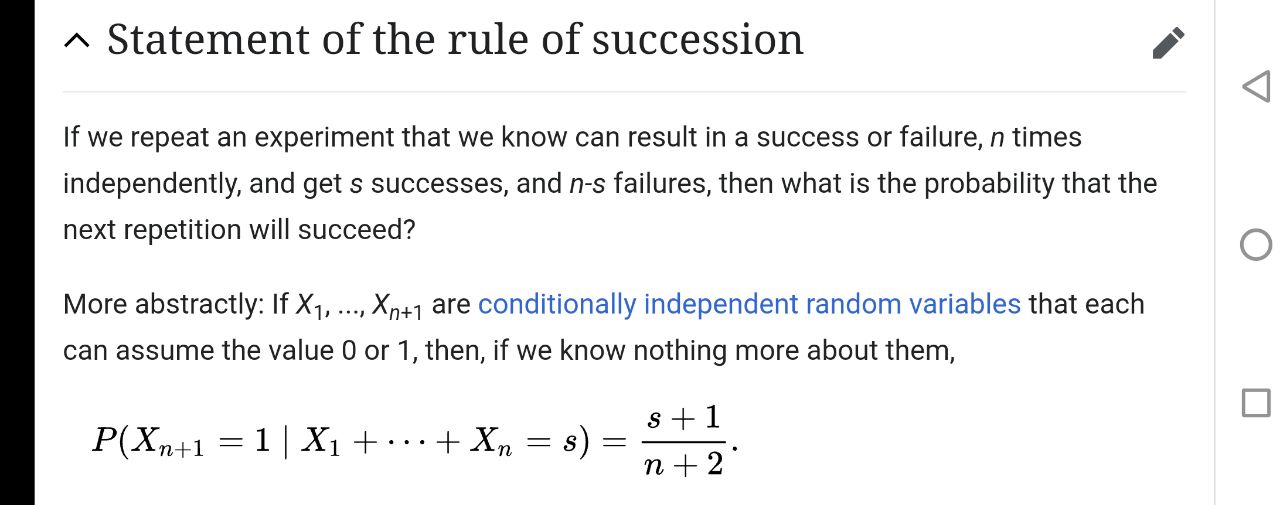 Statement of the rule of succession

If we repeat an experiment that we know can result in a success or failure, $n$ times independently, and get $s$ successes, and $n$-$s$ failures, then what is the probability that the next repetition will succeed?

More abstractly: If $X_1$, ..., $X_{n+1}$ are conditionally independent random variables that each can assume the value 0 or 1, then, if we know nothing more about them,

$P(X_{n+1} = 1 \mid X_1 + \cdots + X_n = s) = \frac{s+1}{n+2}.$